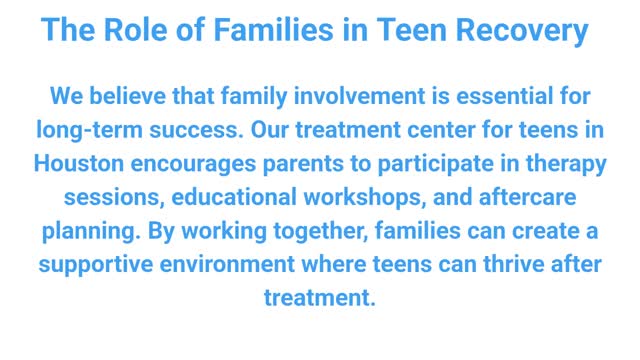 The Role of Families in Teen Recovery

We believe that family involvement is essential for long-term success. Our treatment center for teens in Houston encourages parents to participate in therapy sessions, educational workshops, and aftercare planning. By working together, families can create a supportive environment where teens can thrive after treatment.